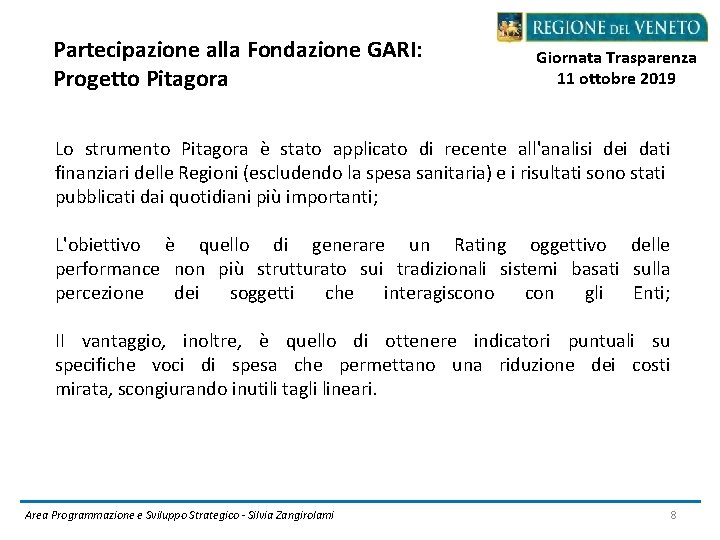 REGIONE DEL VENETO

Partecipazione alla Fondazione GARI:
Progetto Pitagora

Giornata Trasparenza
11 ottobre 2019

Lo strumento Pitagora è stato applicato di recente all'analisi dei dati finanziari delle Regioni (escludendo la spesa sanitaria) e i risultati sono stati pubblicati dai quotidiani più importanti;

L'obiettivo è quello di generare un Rating oggettivo delle performance non più strutturato sui tradizionali sistemi basati sulla percezione dei soggetti che interagiscono con gli Enti;

Il vantaggio, inoltre, è quello di ottenere indicatori puntuali su specifiche voci di spesa che permettano una riduzione dei costi mirata, scongiurando inutili tagli lineari.

Area Programmazione e Sviluppo Strategico - Silvia Zangirolami

8